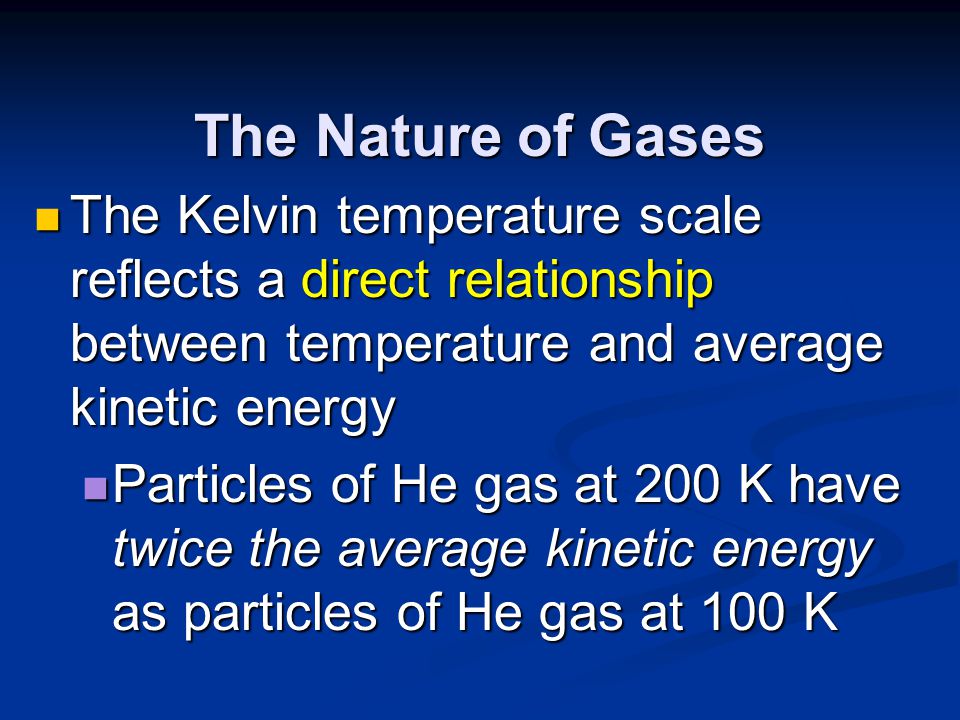 The Nature of Gases

The Kelvin temperature scale reflects a direct relationship between temperature and average kinetic energy

Particles of He gas at 200 K have twice the average kinetic energy as particles of He gas at 100 K